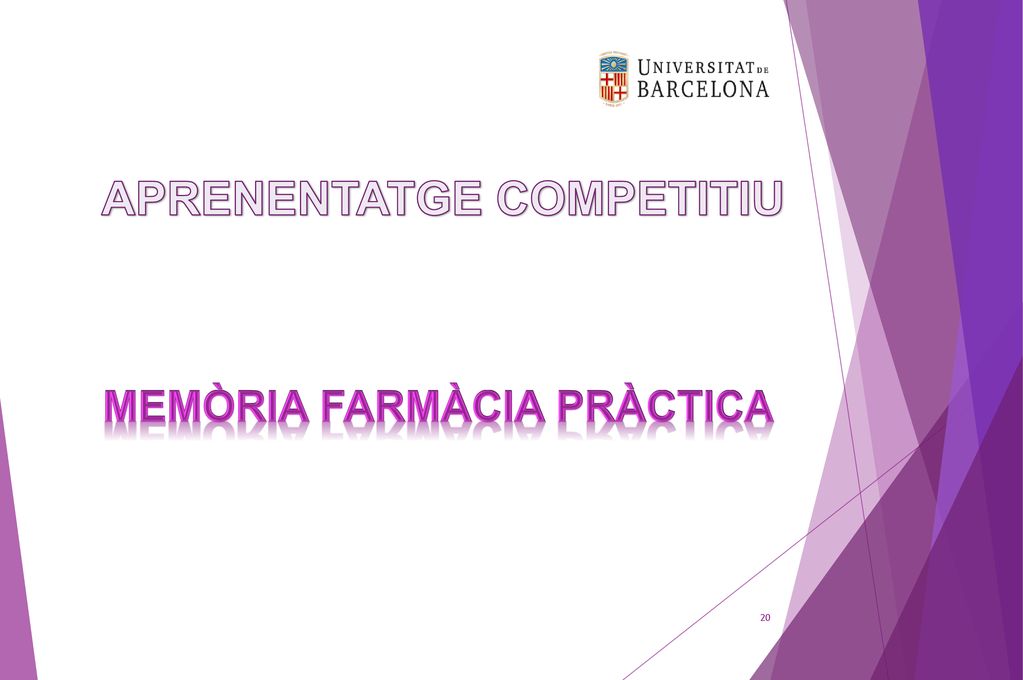 UNIVERSITAT DE BARCELONA

APRENENTATGE COMPETITIU

MEMÒRIA FARMÀCIA PRÀCTICA

20